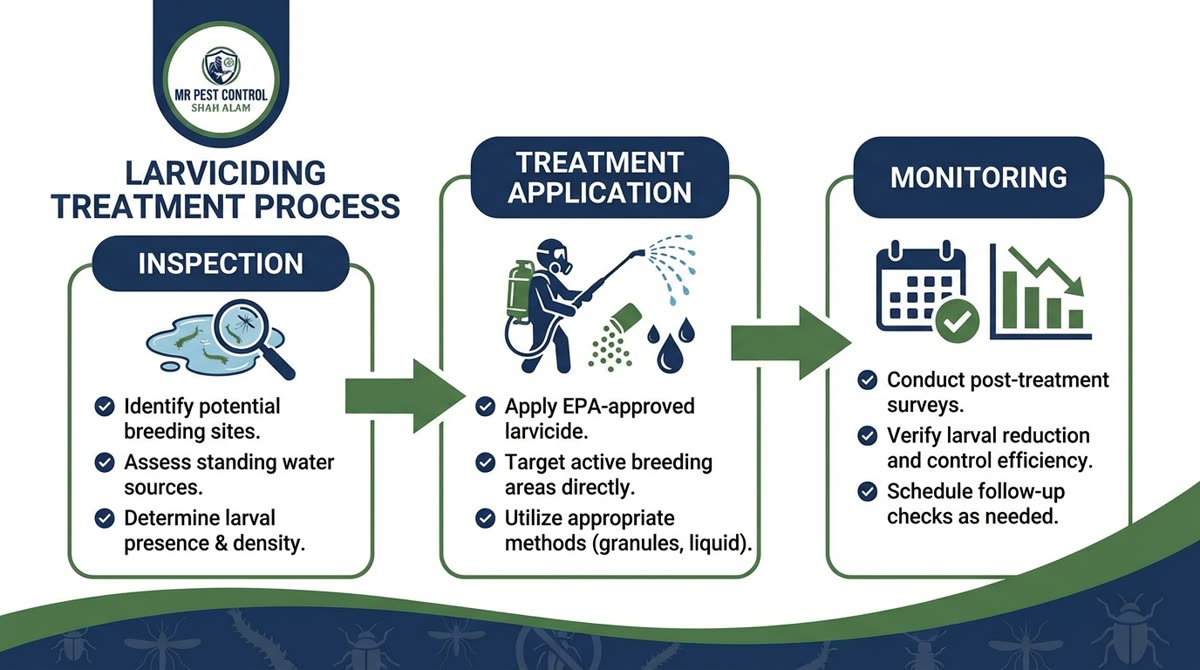 MR PEST CONTROL
SHAH ALAM

LARVICIDING TREATMENT PROCESS

INSPECTION

Identify potential breeding sites.

Assess standing water sources.

Determine larval presence & density.

TREATMENT APPLICATION

Apply EPA-approved larvicide.

Target active breeding areas directly.

Utilize appropriate methods (granules, liquid).

MONITORING

Conduct post-treatment surveys.

Verify larval reduction and control efficiency.

Schedule follow-up checks as needed.